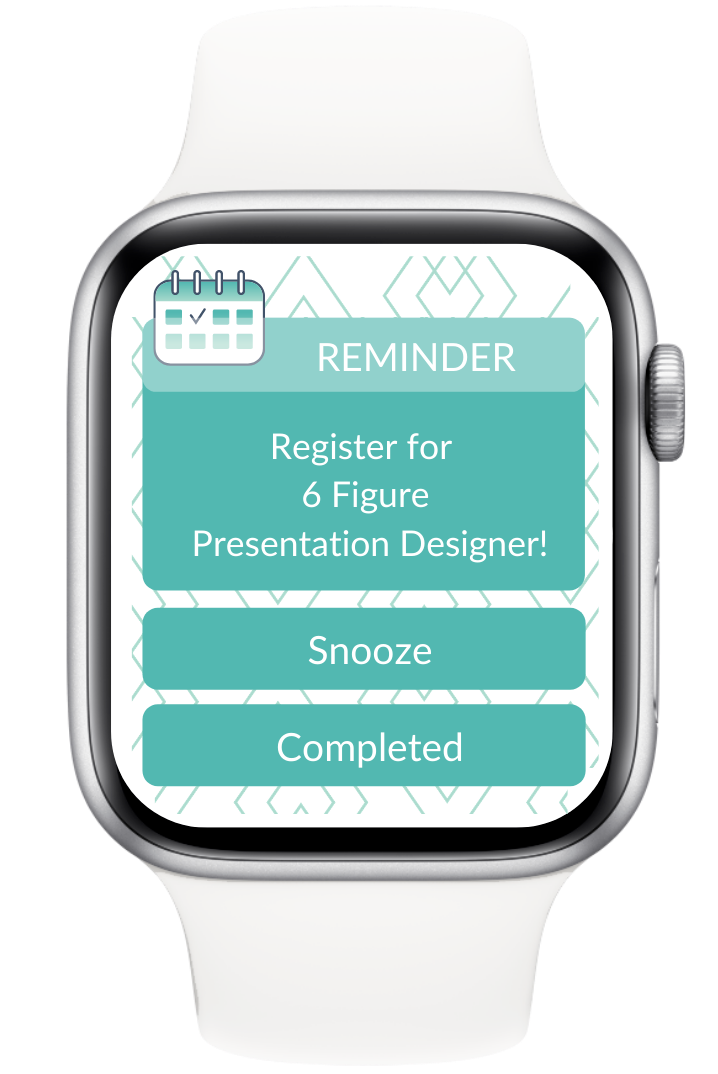 REMINDER

Register for
6 Figure
Presentation Designer!

Snooze

Completed